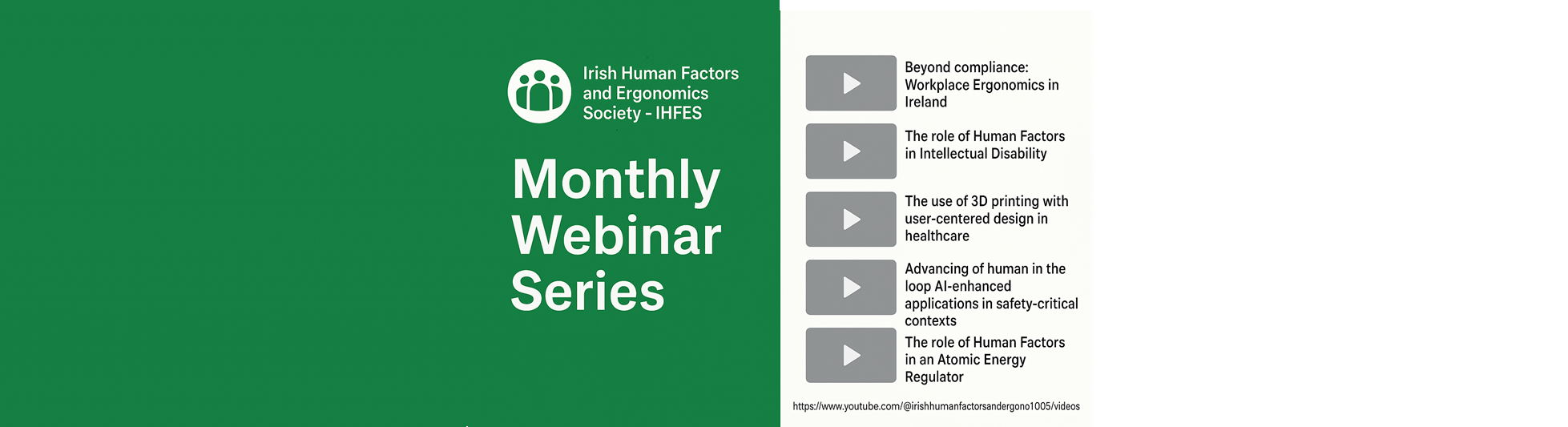 Irish Human Factors and Ergonomics Society - IHFES

Monthly Webinar Series

Beyond compliance: Workplace Ergonomics in Ireland

The role of Human Factors in Intellectual Disability

The use of 3D printing with user-centered design in healthcare

Advancing of human in the loop AI-enhanced applications in safety-critical contexts

The role of Human Factors in an Atomic Energy Regulator

https://www.youtube.com/@irishhumanfactorsandergono1005/videos